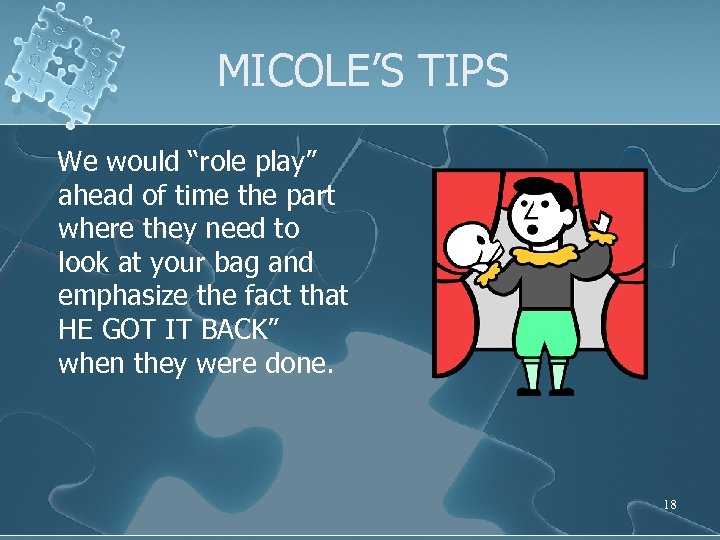 MICOLE'S TIPS

We would "role play" ahead of time the part where they need to look at your bag and emphasize the fact that HE GOT IT BACK" when they were done.

18